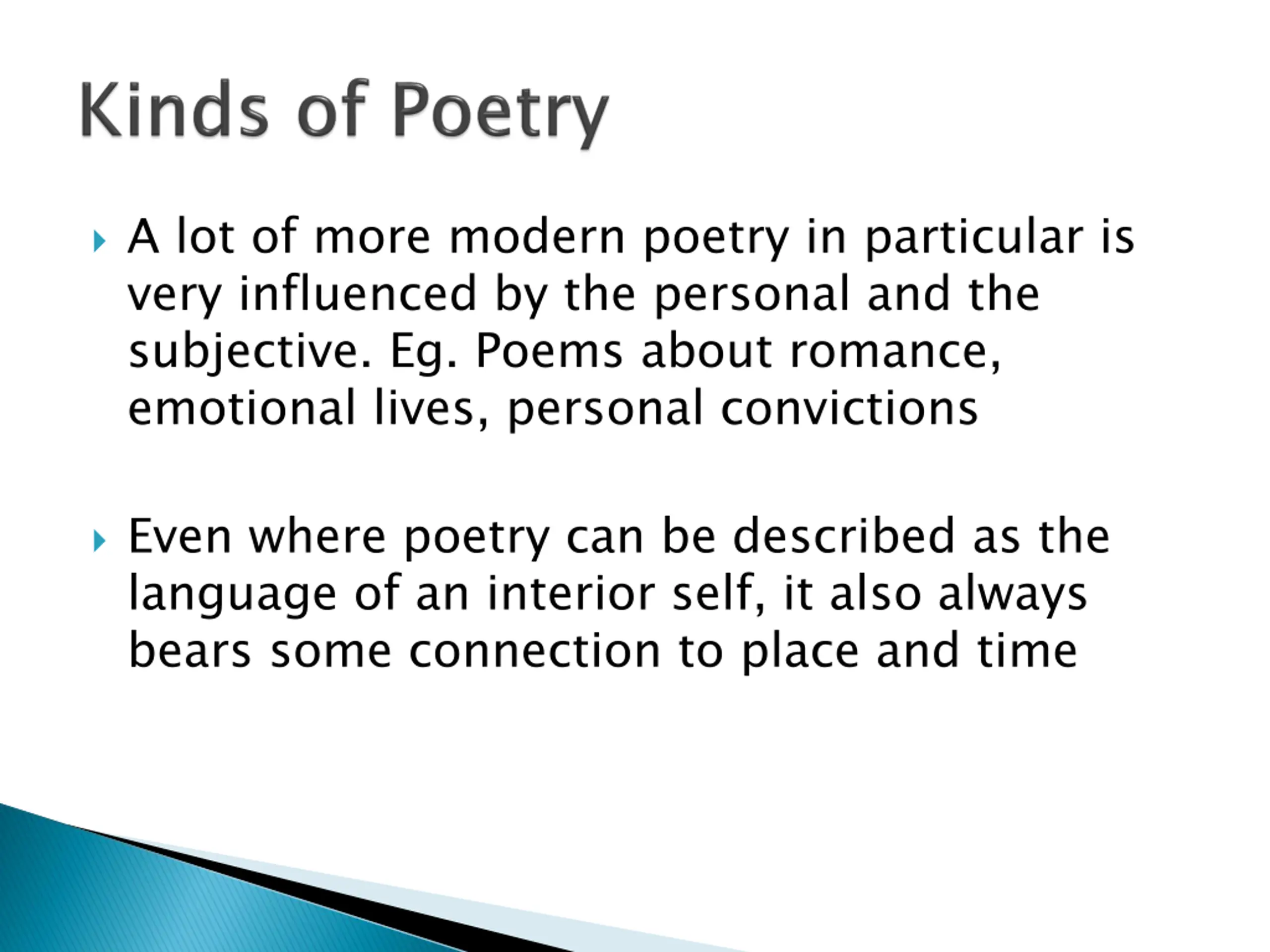 Kinds of Poetry

A lot of more modern poetry in particular is very influenced by the personal and the subjective. Eg. Poems about romance, emotional lives, personal convictions

Even where poetry can be described as the language of an interior self, it also always bears some connection to place and time